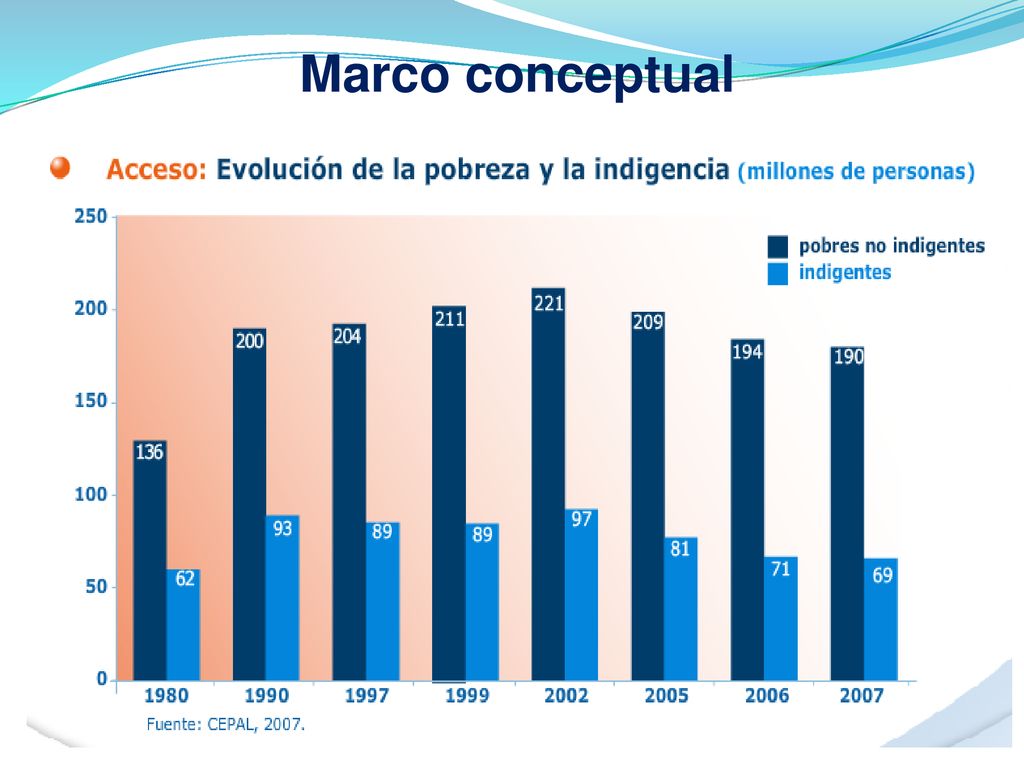 Marco conceptual

Acceso: Evolución de la pobreza y la indigencia (millones de personas)

250
200
150
100
50
0

pobres no indigentes
indigentes

136
62
200
93
204
89
211
89
221
97
209
81
194
71
190
69

1980
1990
1997
1999
2002
2005
2006
2007

Fuente: CEPAL, 2007.